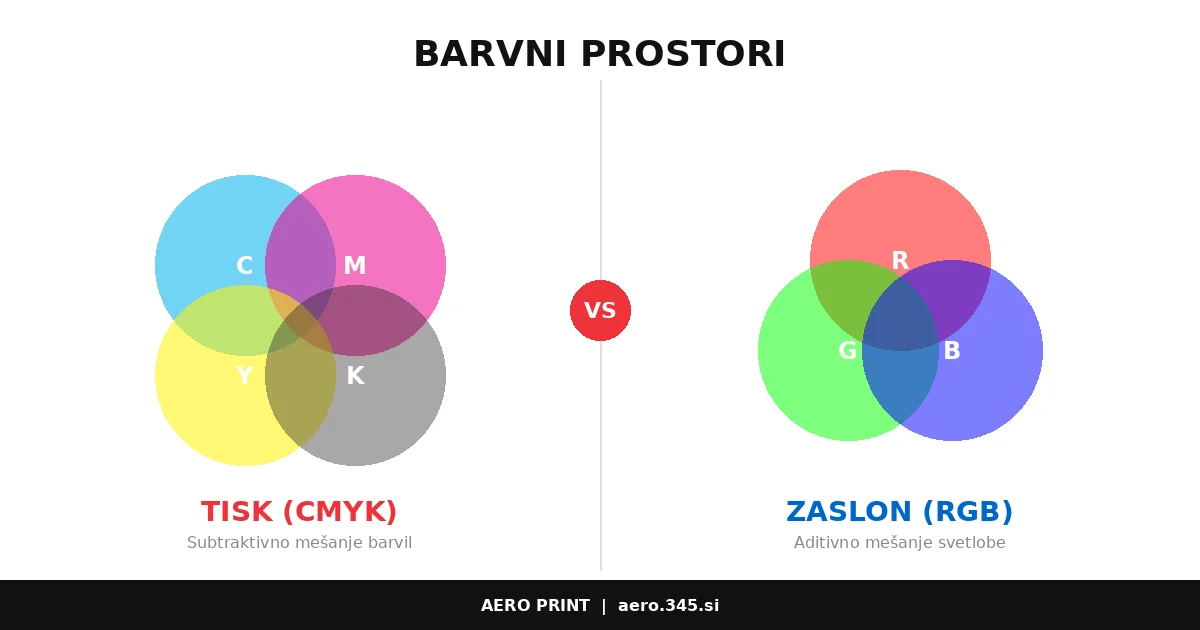 BARVNI PROSTORI

C
M
Y
K

TISK (CMYK)
Subtraktivno mešanje barvil

VS

R
G
B

ZASLON (RGB)
Aditivno mešanje svetlobe

AERO PRINT | aero.345.si